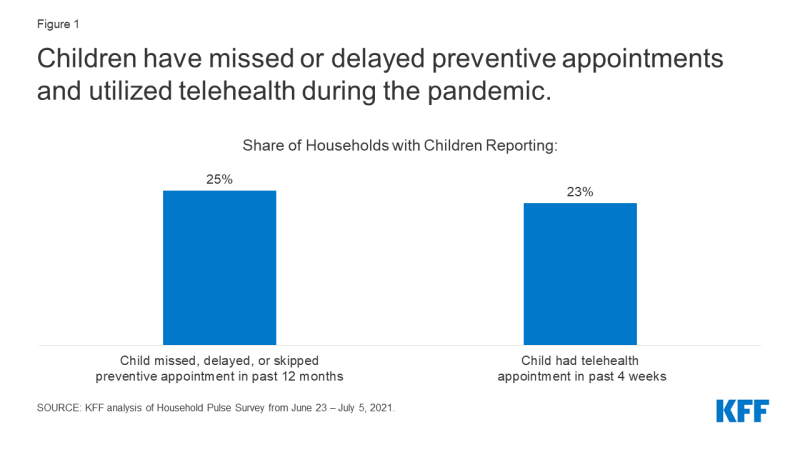 Figure 1

Children have missed or delayed preventive appointments and utilized telehealth during the pandemic.

Share of Households with Children Reporting:

25%

23%

Child missed, delayed, or skipped preventive appointment in past 12 months

Child had telehealth appointment in past 4 weeks

SOURCE: KFF analysis of Household Pulse Survey from June 23 – July 5, 2021.

KFF